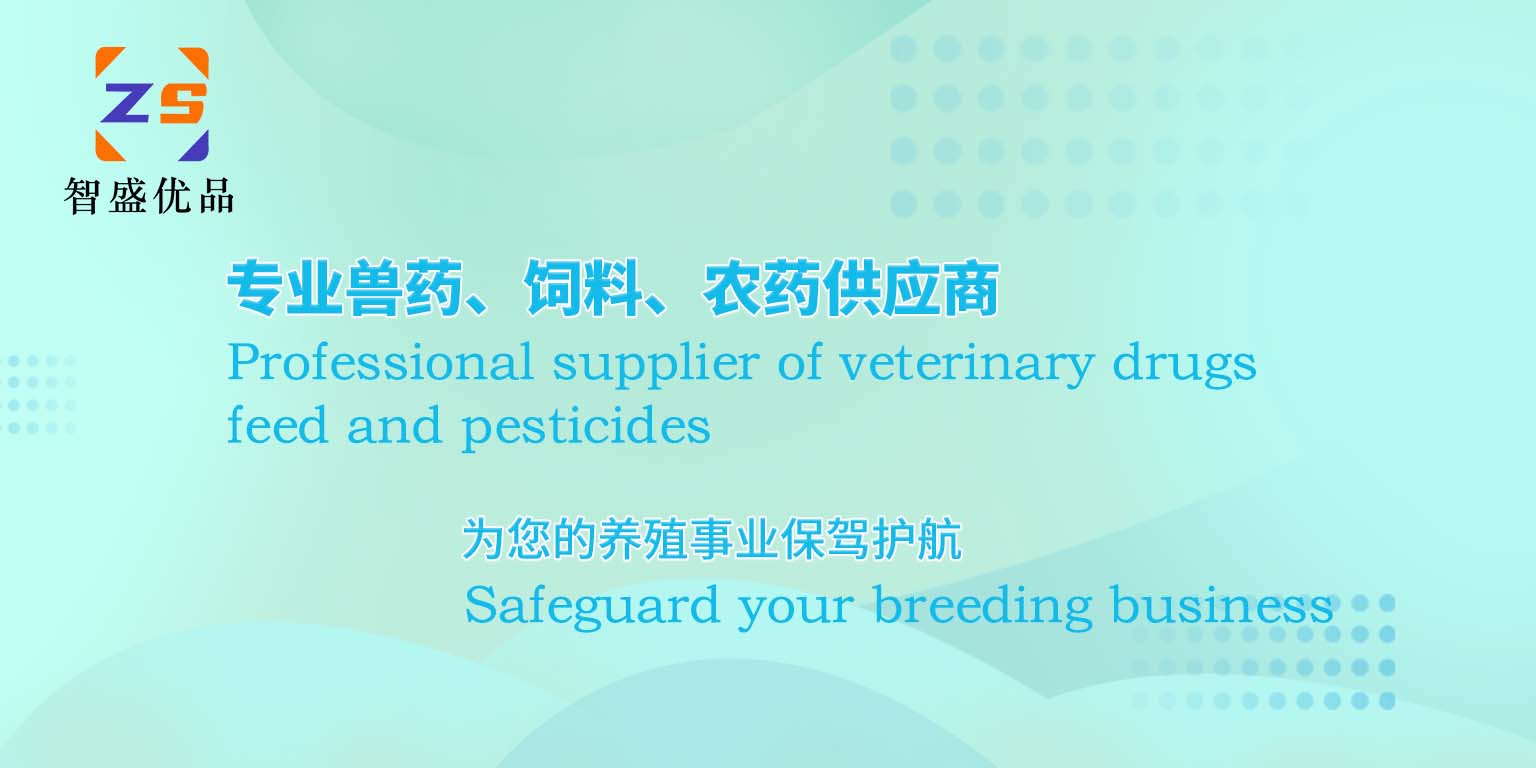 ZS
智盛优品

专业兽药、饲料、农药供应商
Professional supplier of veterinary drugs feed and pesticides

为您的养殖事业保驾护航
Safeguard your breeding business